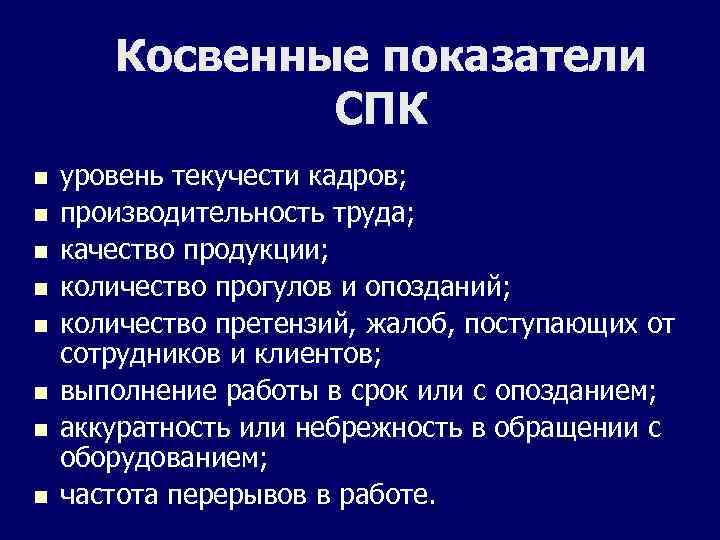 Косвенные показатели СПК

- уровень текучести кадров;
- производительность труда;
- качество продукции;
- количество прогулов и опозданий;
- количество претензий, жалоб, поступающих от сотрудников и клиентов;
- выполнение работы в срок или с опозданием;
- аккуратность или небрежность в обращении с оборудованием;
- частота перерывов в работе.